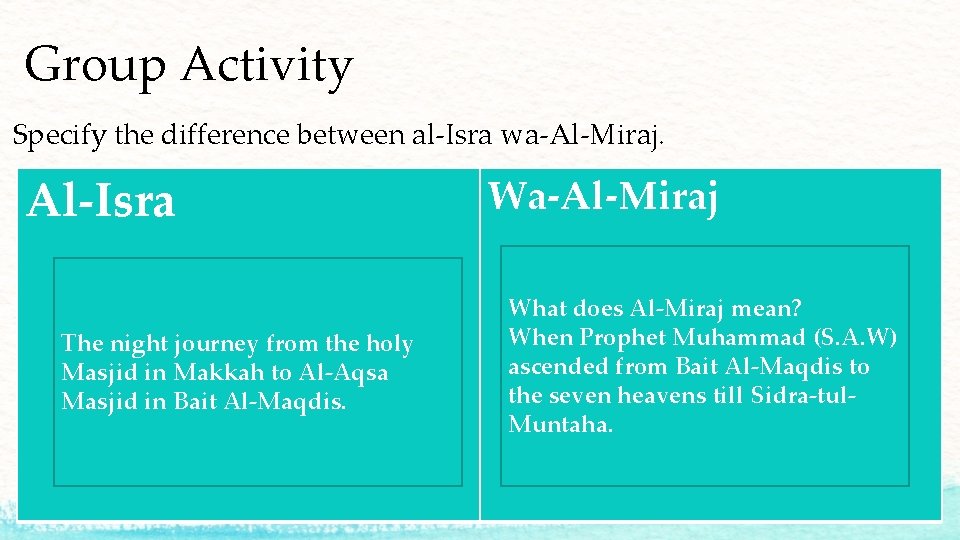 Group Activity

Specify the difference between al-Isra wa-Al-Miraj.

Al-Isra

The night journey from the holy Masjid in Makkah to Al-Aqsa Masjid in Bait Al-Maqdis.

Wa-Al-Miraj

What does Al-Miraj mean?
When Prophet Muhammad (S.A.W) ascended from Bait Al-Maqdis to the seven heavens till Sidra-tul-Muntaha.